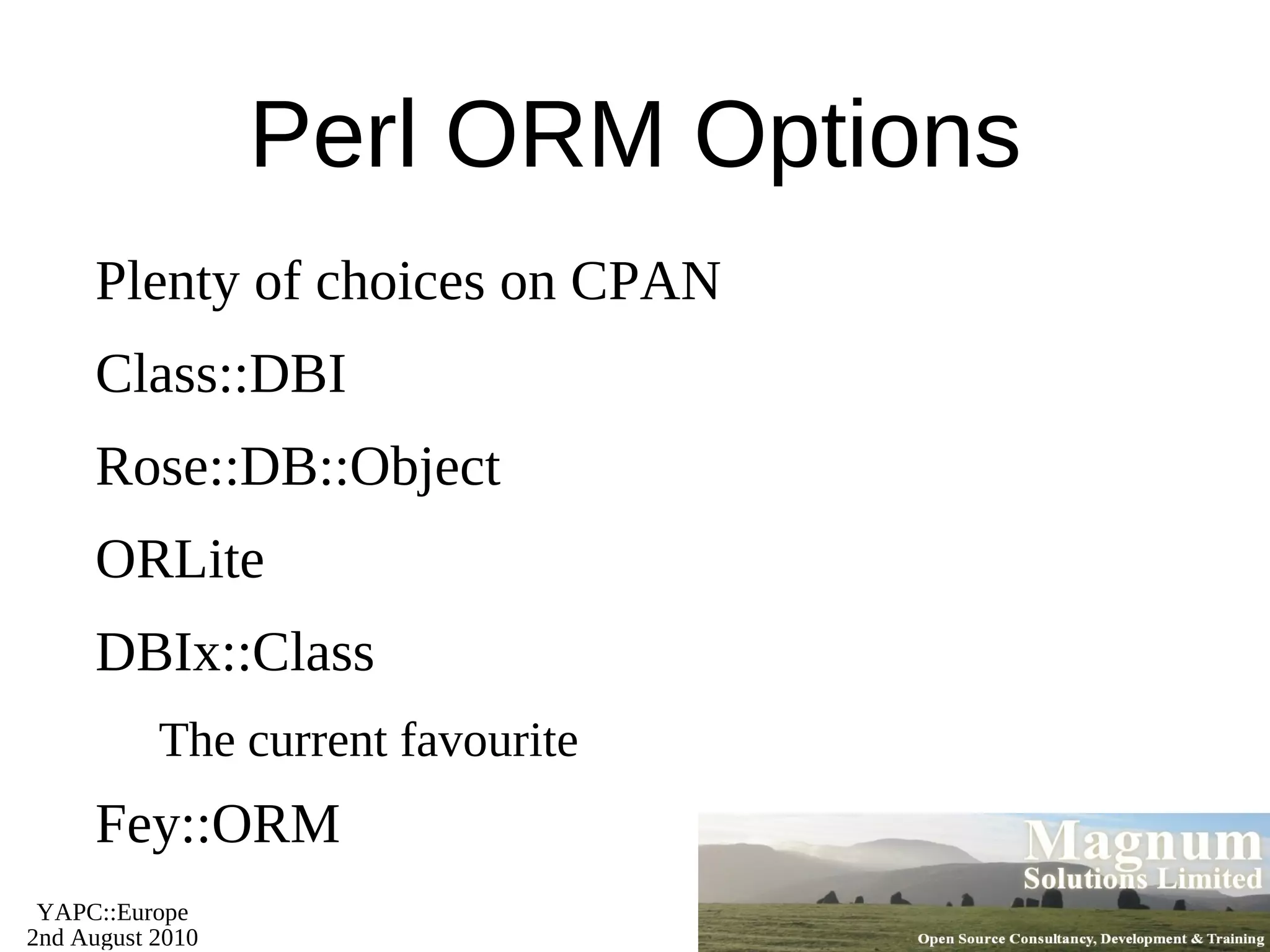 Perl ORM Options

Plenty of choices on CPAN

Class::DBI

Rose::DB::Object

ORLite

DBIx::Class

The current favourite

Fey::ORM

YAPC::Europe
2nd August 2010

Magnum
Solutions Limited

Open Source Consultancy, Development & Training